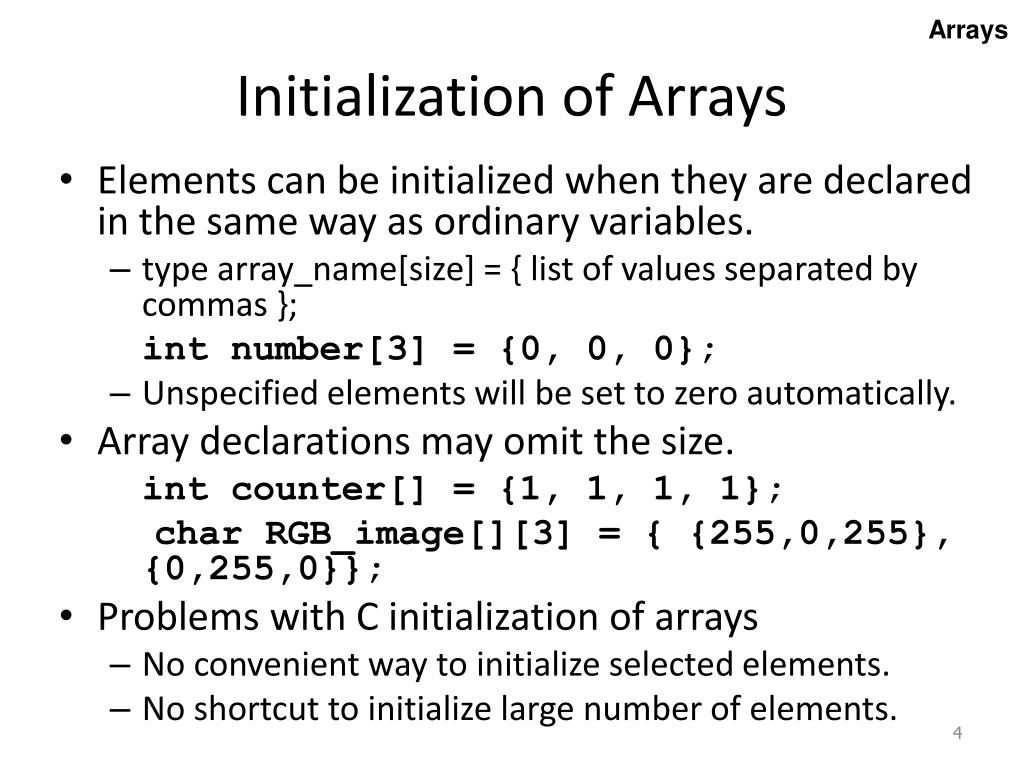 Arrays

Initialization of Arrays

• Elements can be initialized when they are declared in the same way as ordinary variables.
– type array_name[size] = { list of values separated by commas };
int number[3] = {0, 0, 0};
– Unspecified elements will be set to zero automatically.
• Array declarations may omit the size.
int counter[] = {1, 1, 1, 1};
char RGB_image[][3] = { {255,0,255}, {0,255,0}};
• Problems with C initialization of arrays
– No convenient way to initialize selected elements.
– No shortcut to initialize large number of elements.

4